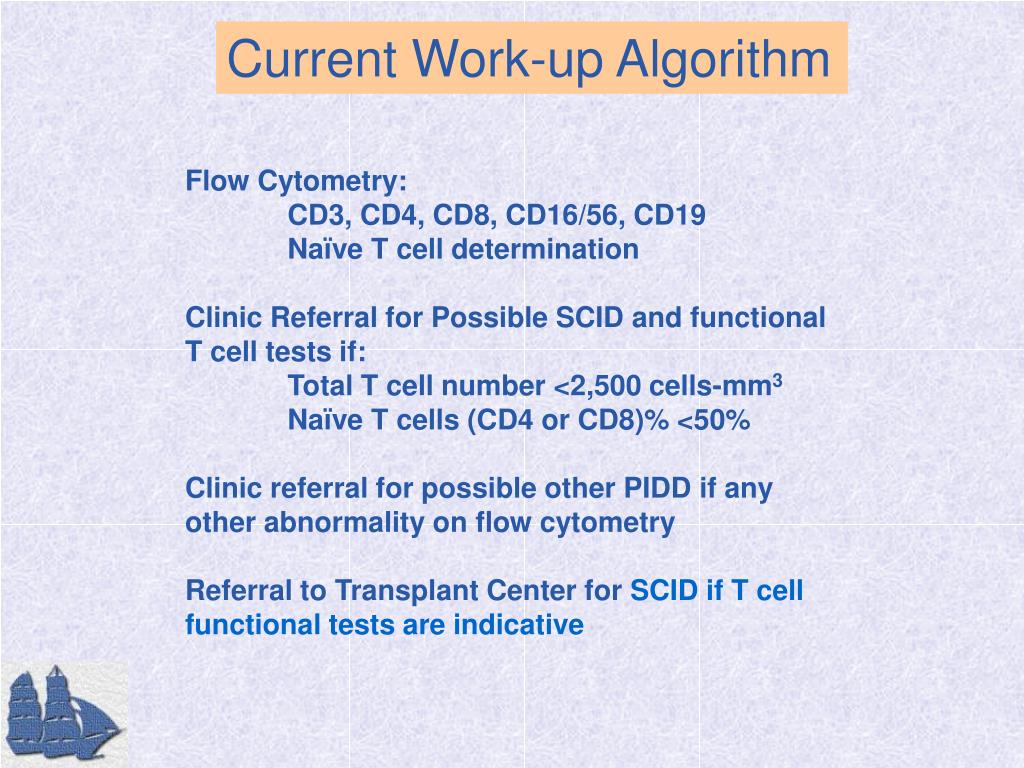 Current Work-up Algorithm

Flow Cytometry:
CD3, CD4, CD8, CD16/56, CD19
Naïve T cell determination

Clinic Referral for Possible SCID and functional T cell tests if:
Total T cell number <2,500 cells-mm$^3$
Naïve T cells (CD4 or CD8)% <50%

Clinic referral for possible other PIDD if any other abnormality on flow cytometry

Referral to Transplant Center for SCID if T cell functional tests are indicative